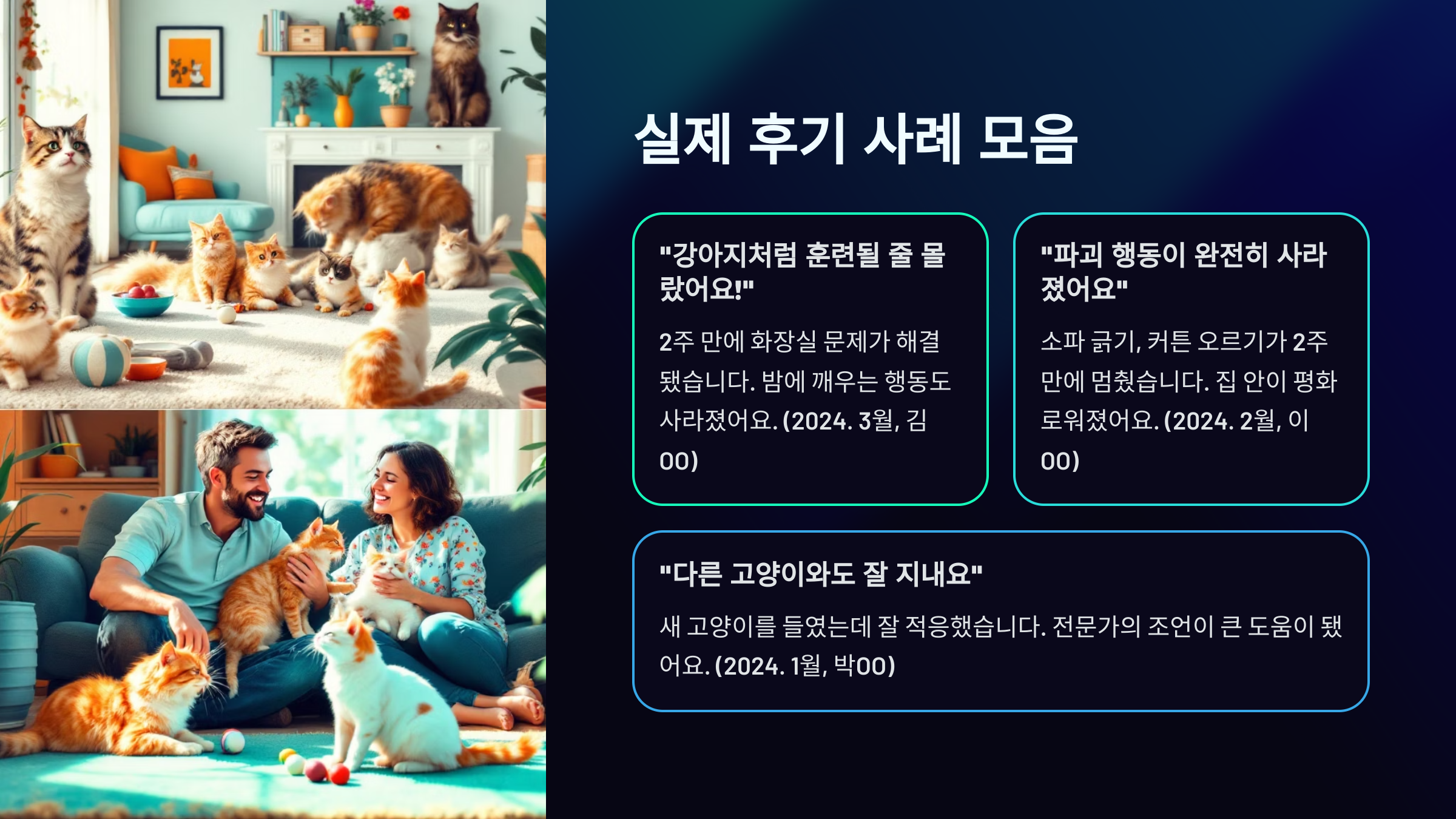 실제 후기 사례 모음

"강아지처럼 훈련될 줄 몰랐어요!"

2주 만에 화장실 문제가 해결됐습니다. 밤에 깨우는 행동도 사라졌어요. (2024. 3월, 김OO)

"파괴 행동이 완전히 사라졌어요"

소파 긁기, 커튼 오르기가 2주 만에 멈췄습니다. 집 안이 평화로워졌어요. (2024. 2월, 이OO)

"다른 고양이와도 잘 지내요"

새 고양이를 들였는데 잘 적응했습니다. 전문가의 조언이 큰 도움이 됐어요. (2024. 1월, 박OO)